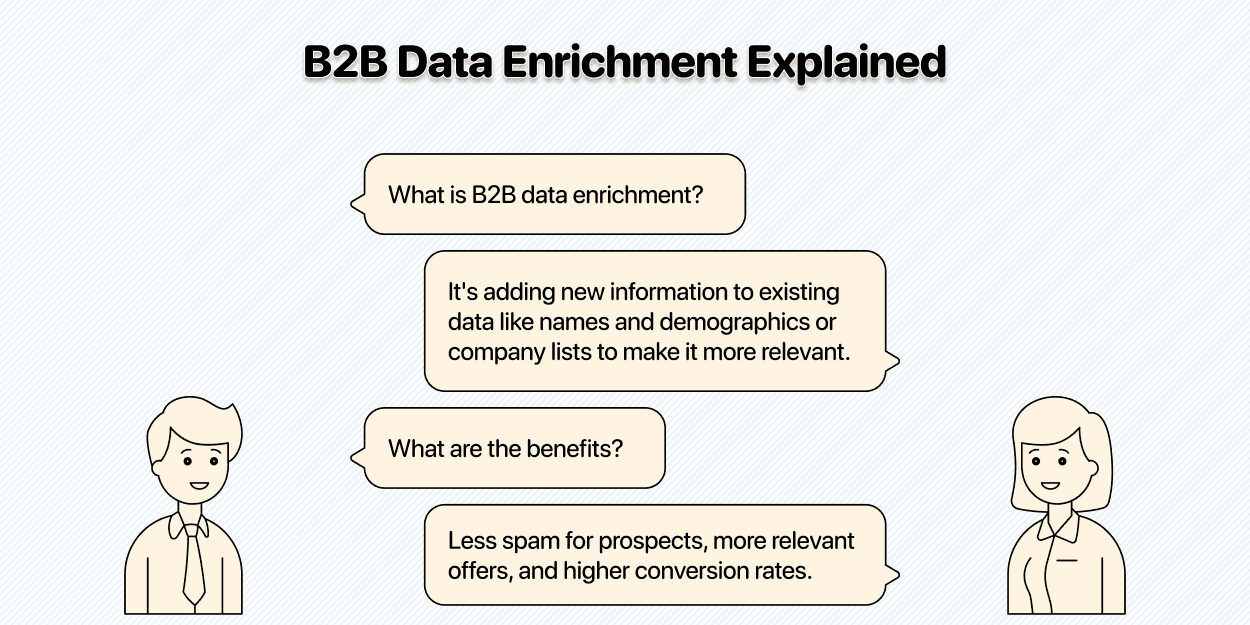 B2B Data Enrichment Explained

What is B2B data enrichment?

It's adding new information to existing data like names and demographics or company lists to make it more relevant.

What are the benefits?

Less spam for prospects, more relevant offers, and higher conversion rates.